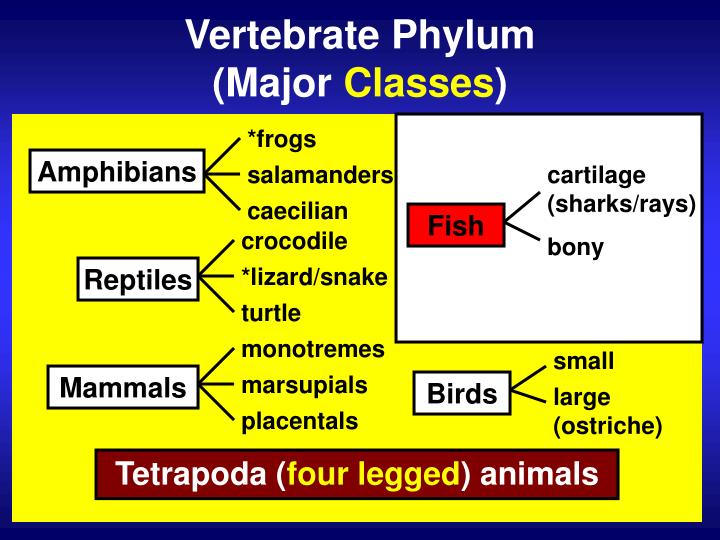 Vertebrate Phylum
(Major Classes)

Amphibians
*frogs
salamanders
caecilian

Reptiles
crocodile
*lizard/snake
turtle

Mammals
monotremes
marsupials
placentals

Fish
cartilage
(sharks/rays)
bony

Birds
small
large
(ostriche)

Tetrapoda (four legged) animals